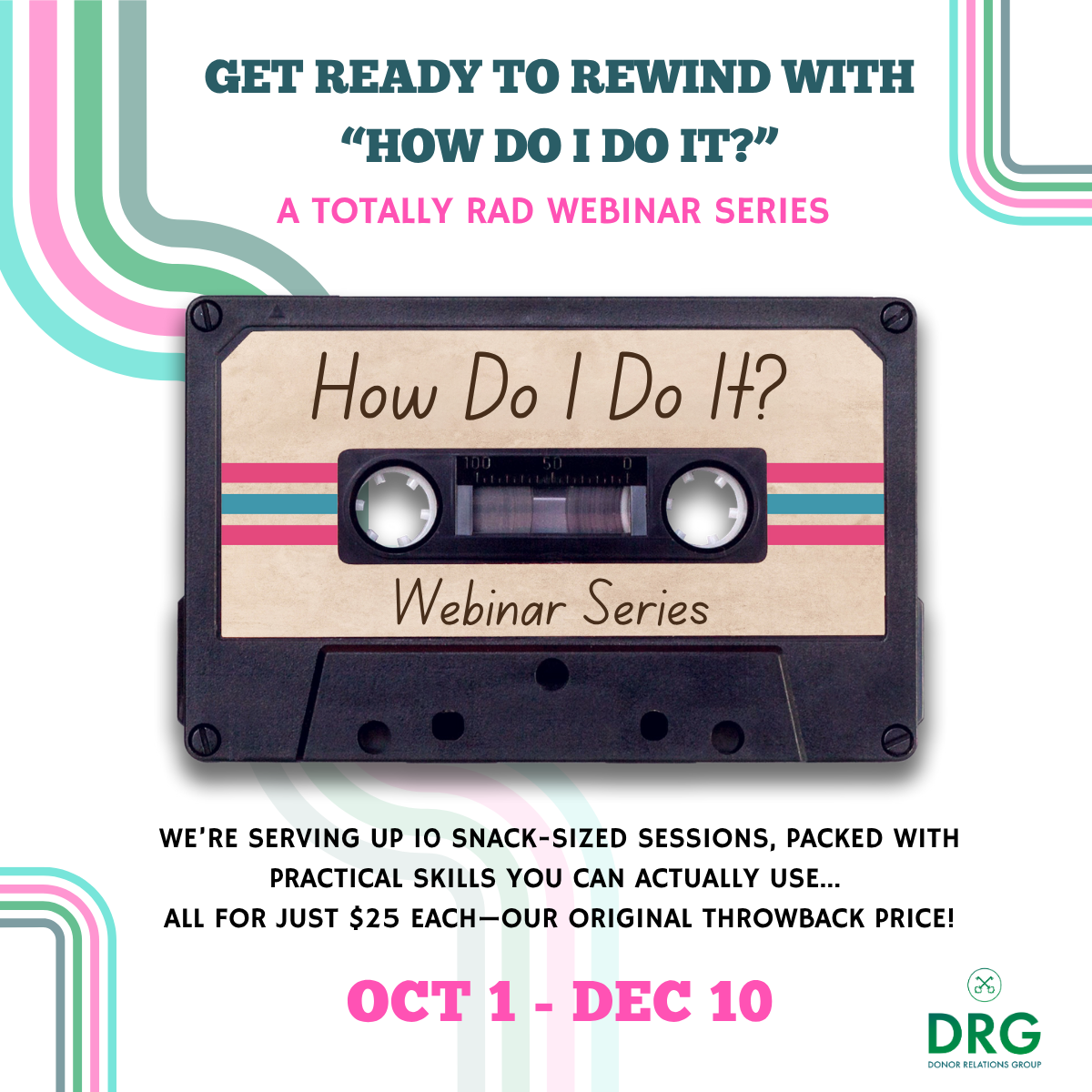 GET READY TO REWIND WITH "HOW DO I DO IT?"

A TOTALLY RAD WEBINAR SERIES

How Do I Do It?

100 50 0

Webinar Series

WE'RE SERVING UP 10 SNACK-SIZED SESSIONS, PACKED WITH PRACTICAL SKILLS YOU CAN ACTUALLY USE... ALL FOR JUST $25 EACH—OUR ORIGINAL THROWBACK PRICE!

OCT 1 - DEC 10

DRG
DONOR RELATIONS GROUP